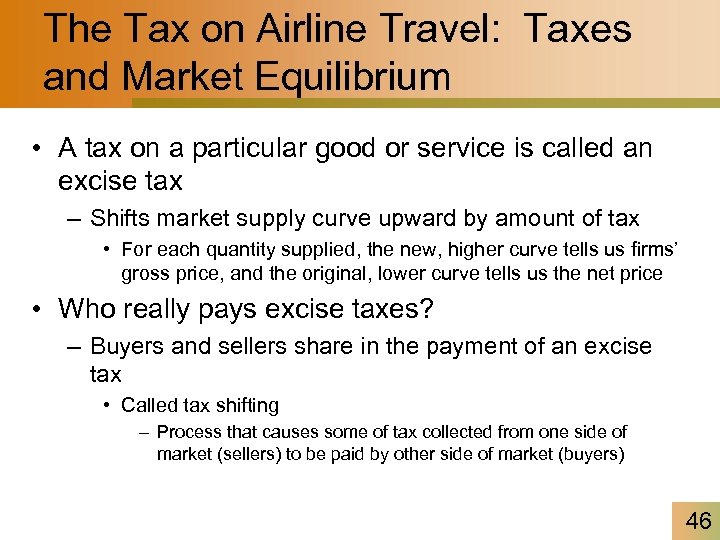 The Tax on Airline Travel: Taxes and Market Equilibrium

• A tax on a particular good or service is called an excise tax

– Shifts market supply curve upward by amount of tax

• For each quantity supplied, the new, higher curve tells us firms' gross price, and the original, lower curve tells us the net price

• Who really pays excise taxes?

– Buyers and sellers share in the payment of an excise tax

• Called tax shifting

– Process that causes some of tax collected from one side of market (sellers) to be paid by other side of market (buyers)

46